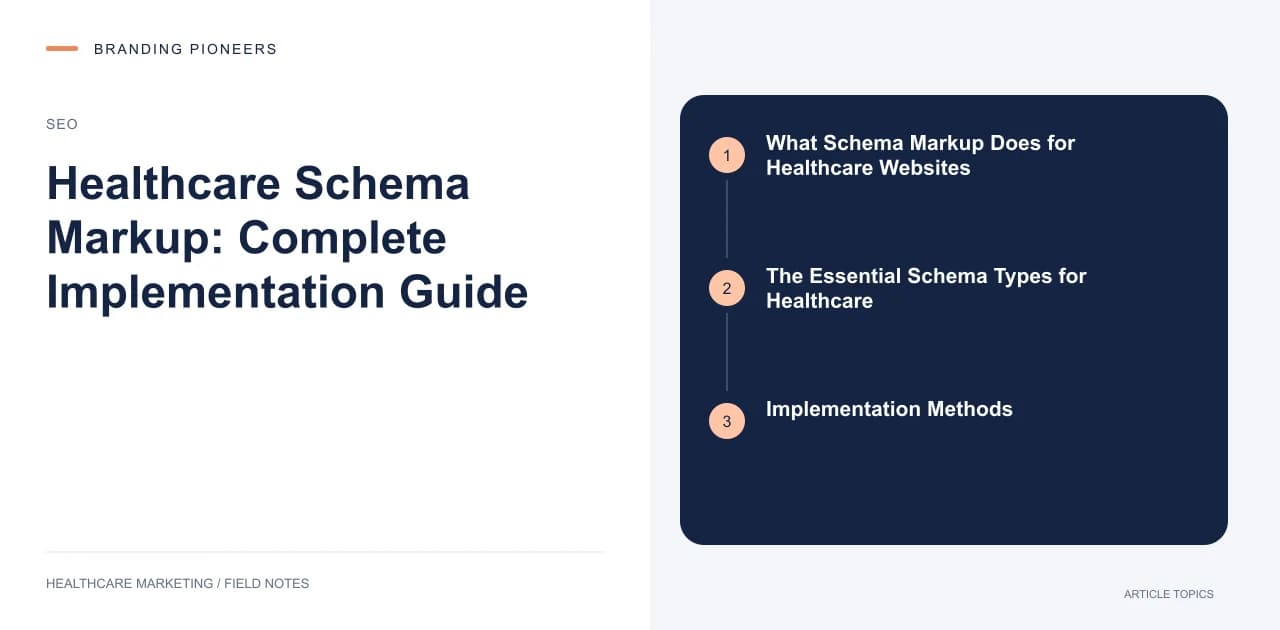 BRANDING PIONEERS

SEO

Healthcare Schema Markup: Complete Implementation Guide

HEALTHCARE MARKETING / FIELD NOTES

1
What Schema Markup Does for Healthcare Websites

2
The Essential Schema Types for Healthcare

3
Implementation Methods

ARTICLE TOPICS